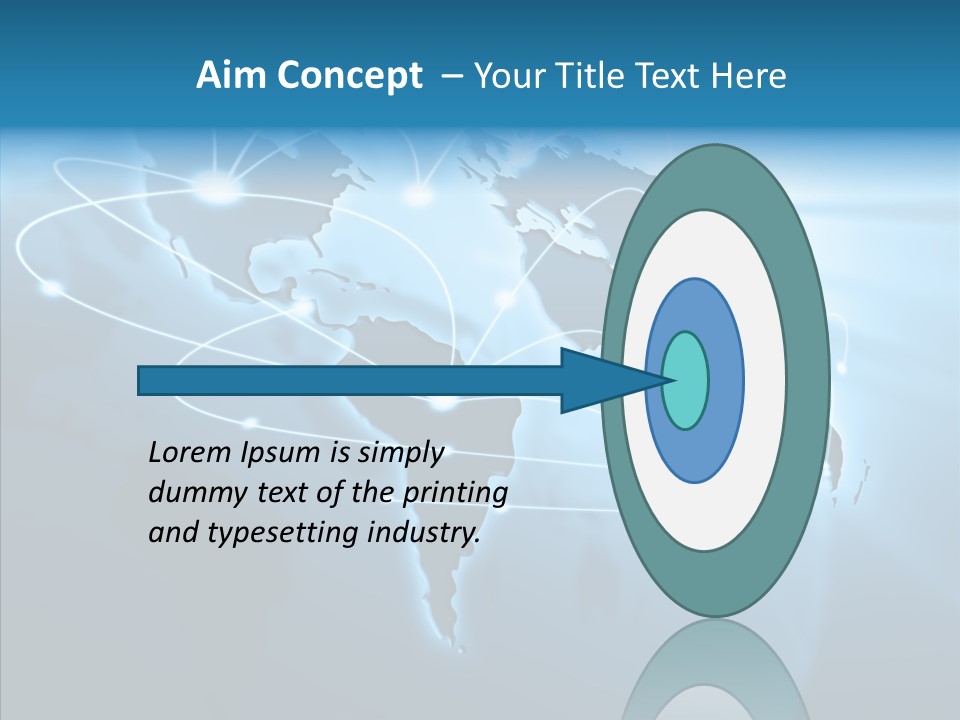 Aim Concept – Your Title Text Here

Lorem Ipsum is simply dummy text of the printing and typesetting industry.